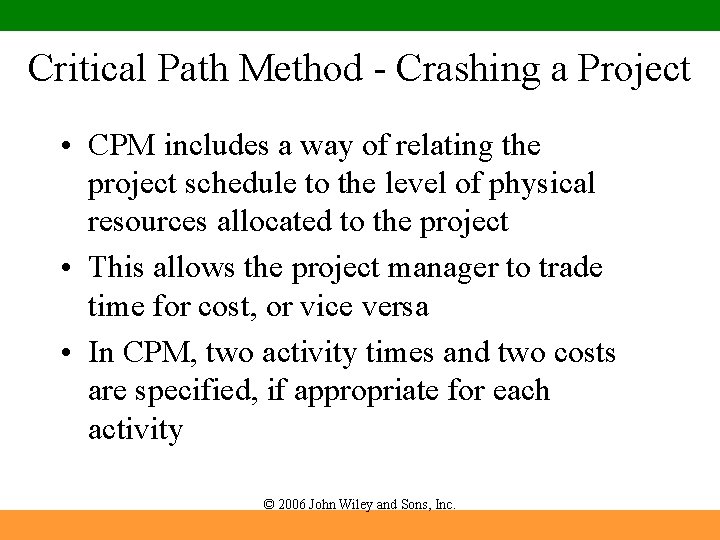 Critical Path Method - Crashing a Project

• CPM includes a way of relating the project schedule to the level of physical resources allocated to the project

• This allows the project manager to trade time for cost, or vice versa

• In CPM, two activity times and two costs are specified, if appropriate for each activity

© 2006 John Wiley and Sons, Inc.